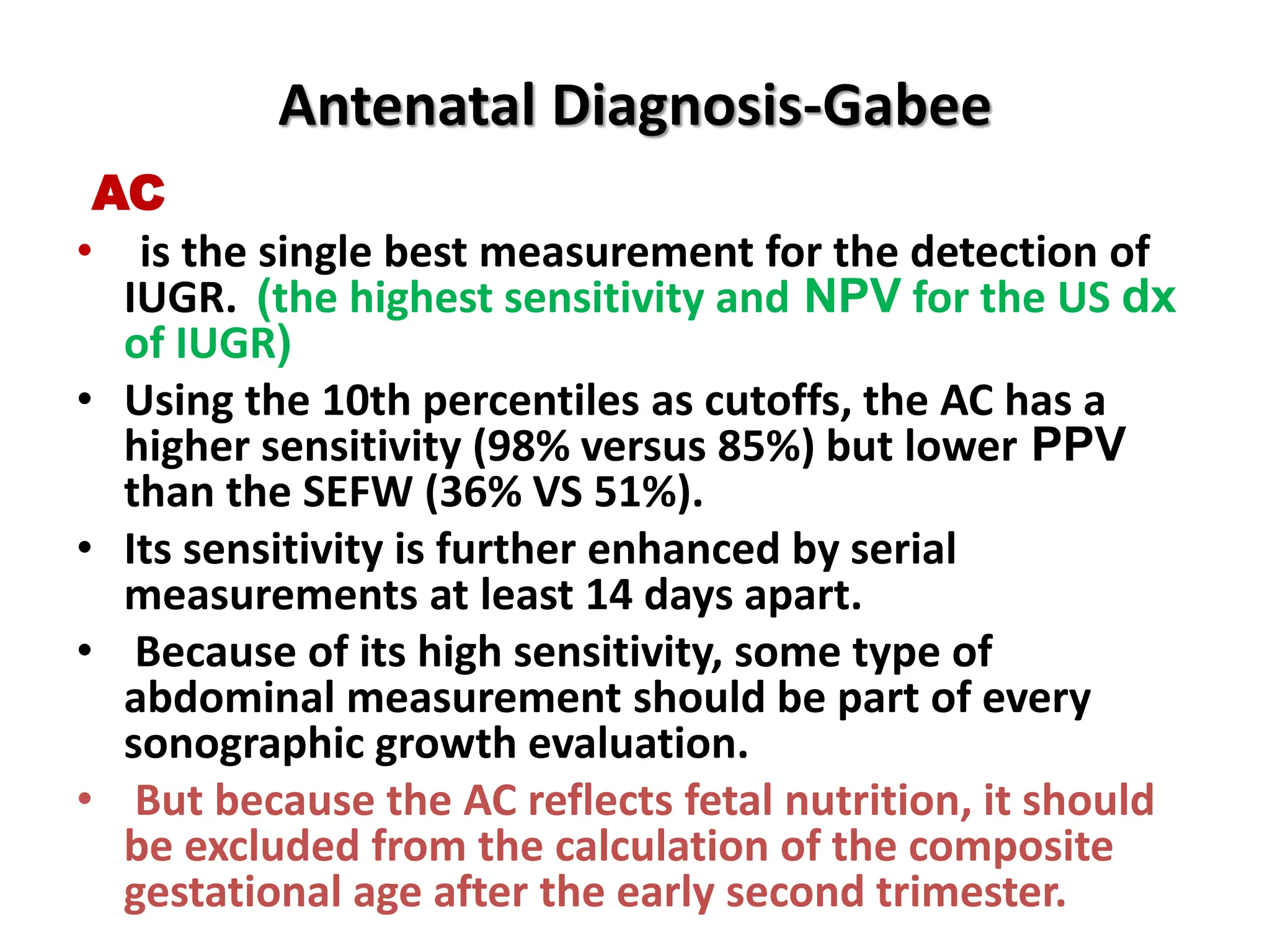 Antenatal Diagnosis-Gabee

AC

• is the single best measurement for the detection of IUGR. (the highest sensitivity and NPV for the US dx of IUGR)

• Using the 10th percentiles as cutoffs, the AC has a higher sensitivity (98% versus 85%) but lower PPV than the SEFW (36% VS 51%).

• Its sensitivity is further enhanced by serial measurements at least 14 days apart.

• Because of its high sensitivity, some type of abdominal measurement should be part of every sonographic growth evaluation.

• But because the AC reflects fetal nutrition, it should be excluded from the calculation of the composite gestational age after the early second trimester.